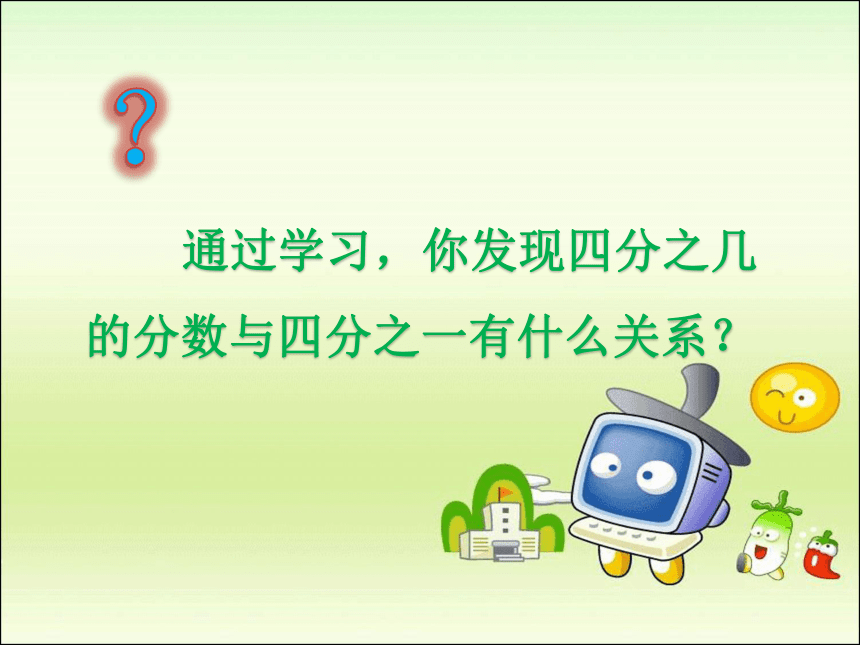 ?

通过学习，你发现四分之几的分数与四分之一有什么关系？